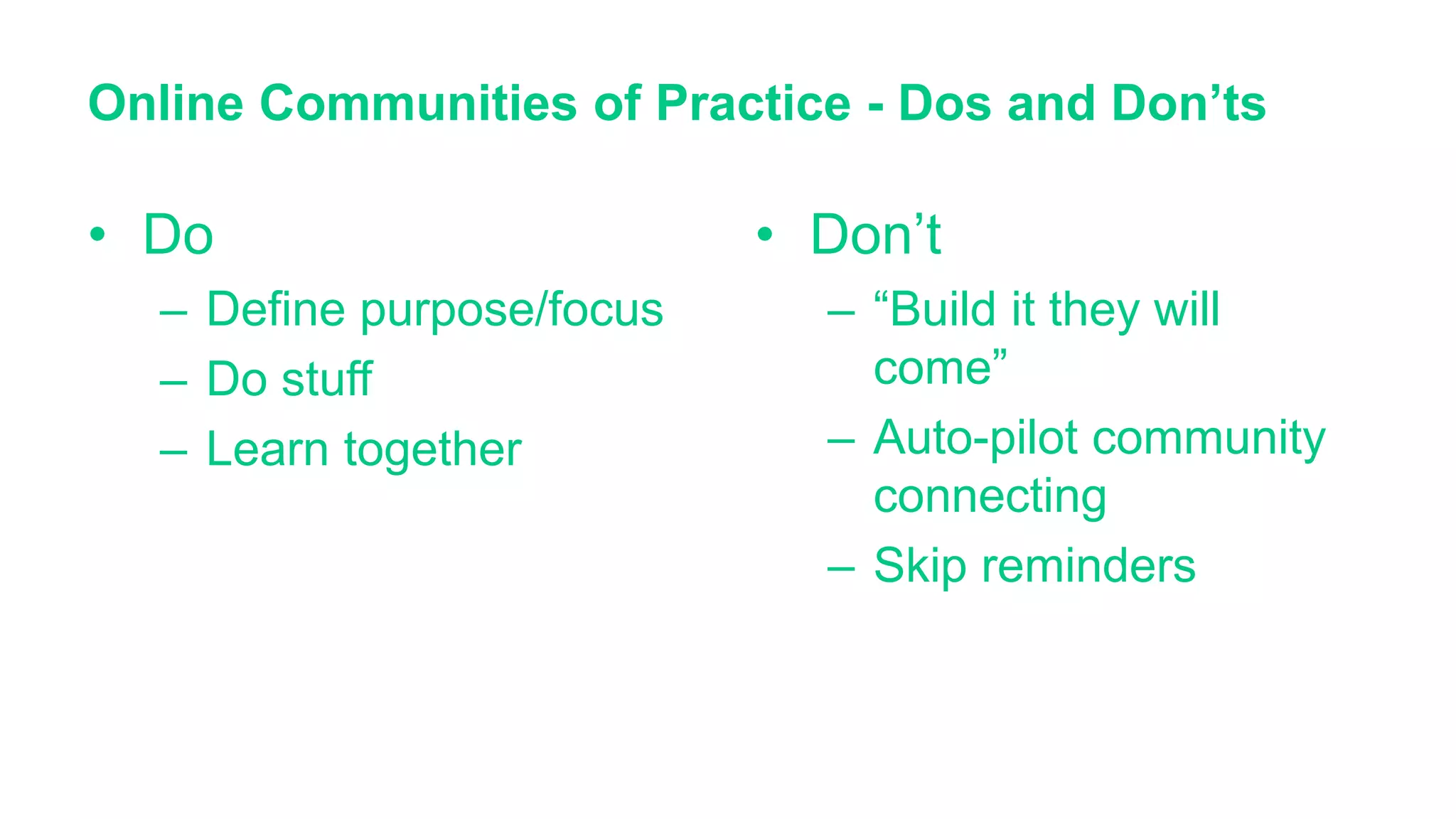 Online Communities of Practice - Dos and Don’ts

• Do
– Define purpose/focus
– Do stuff
– Learn together

• Don’t
– “Build it they will come”
– Auto-pilot community connecting
– Skip reminders